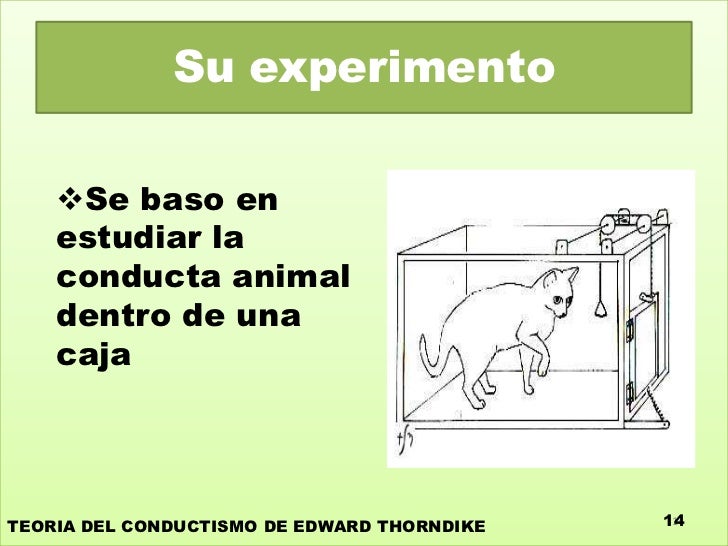 Su experimento

❖Se baso en estudiar la conducta animal dentro de una caja

TEORIA DEL CONDUCTISMO DE EDWARD THORNDIKE

14